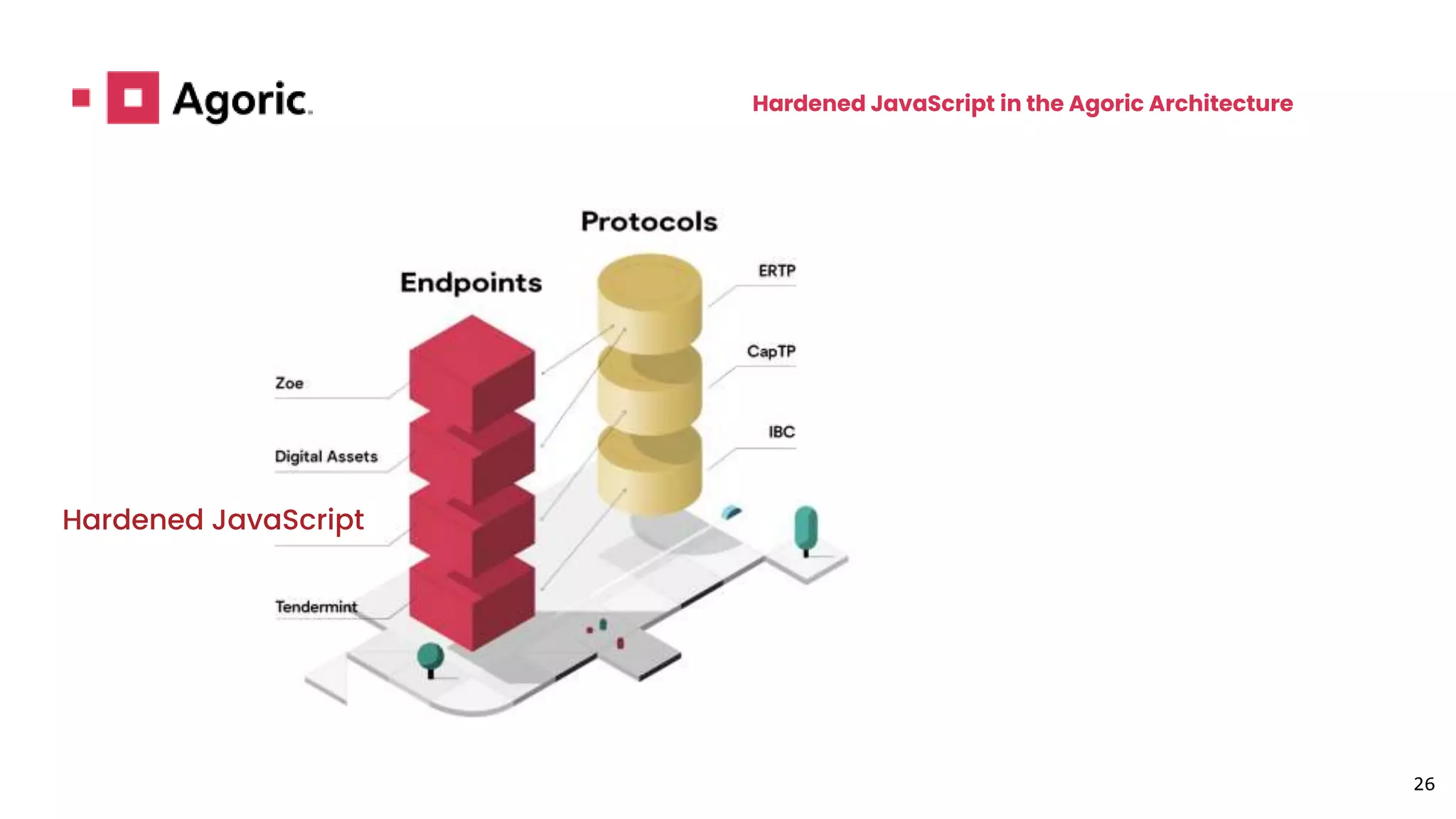 Agoric.

Hardened JavaScript in the Agoric Architecture

Protocols

Endpoints

ERTP

CapTP

IBC

Zoe

Digital Assets

Hardened JavaScript

Tendermint

26